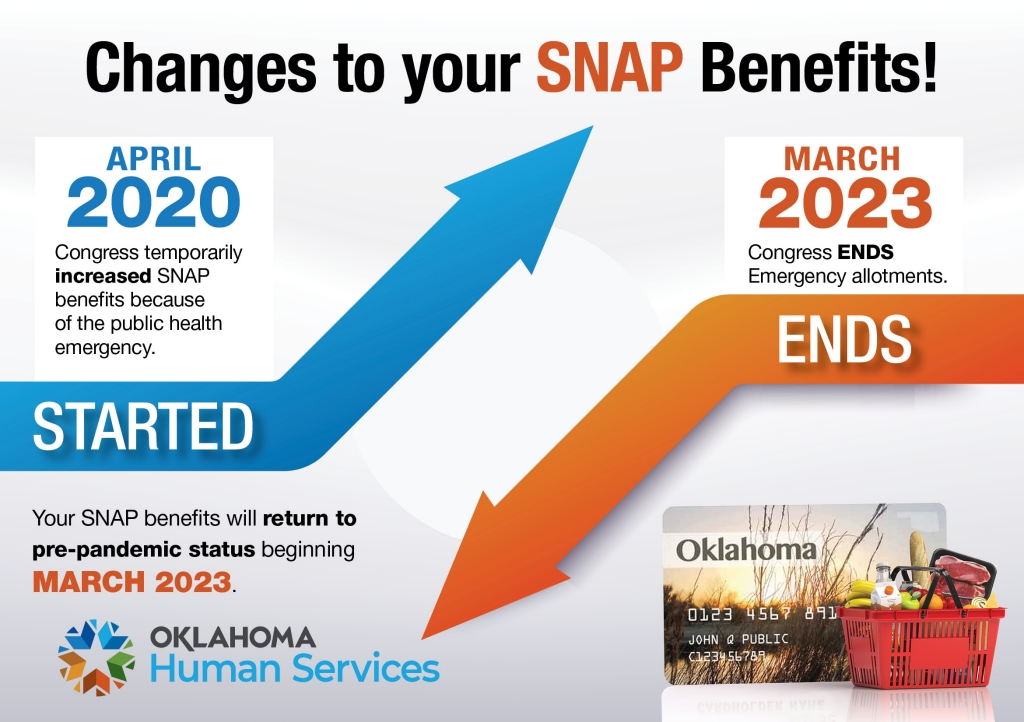 Changes to your SNAP Benefits!

APRIL
2020
Congress temporarily increased SNAP benefits because of the public health emergency.

STARTED

MARCH
2023
Congress ENDS Emergency allotments.

ENDS

Your SNAP benefits will return to pre-pandemic status beginning MARCH 2023.

OKLAHOMA
Human Services

Oklahoma
0123 4567 891
JOHN Q PUBLIC
C123456789